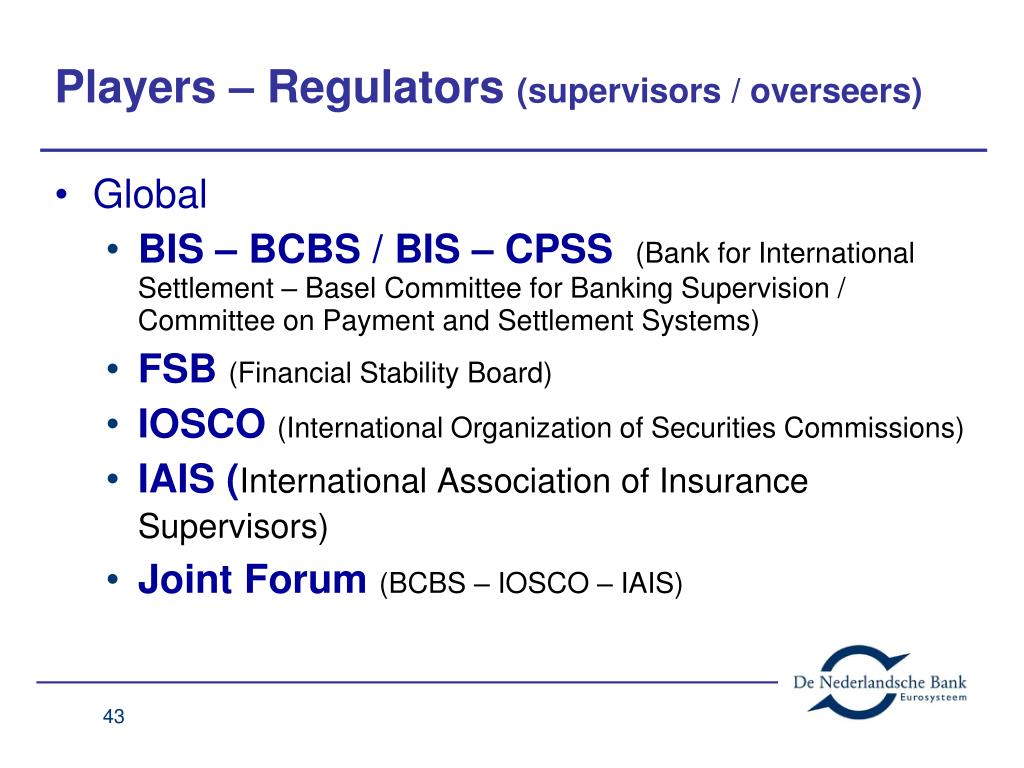 Players – Regulators (supervisors / overseers)

• Global
  • BIS – BCBS / BIS – CPSS (Bank for International Settlement – Basel Committee for Banking Supervision / Committee on Payment and Settlement Systems)
  • FSB (Financial Stability Board)
  • IOSCO (International Organization of Securities Commissions)
  • IAIS (International Association of Insurance Supervisors)
  • Joint Forum (BCBS – IOSCO – IAIS)

43

De Nederlandsche Bank
Eurosysteem